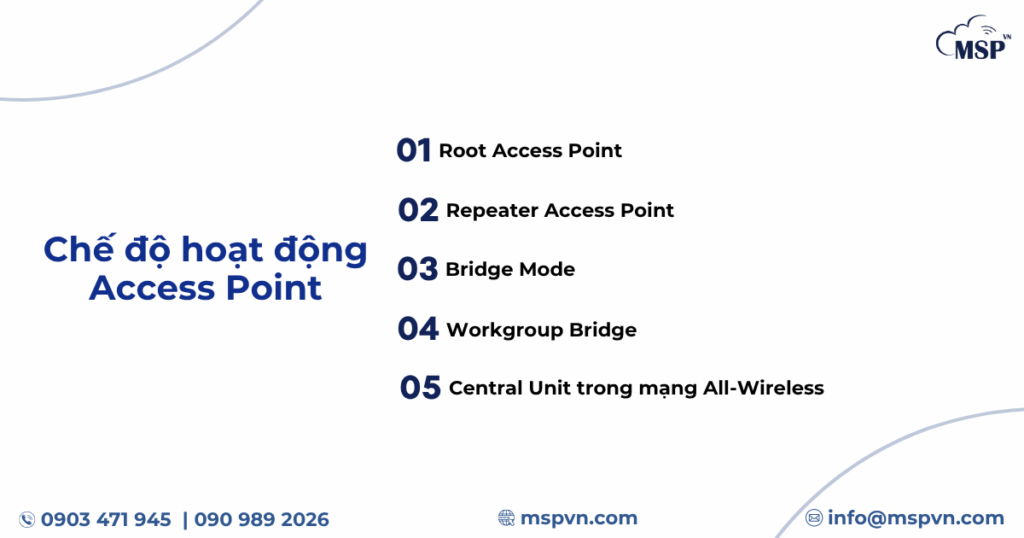 MSP VN

Chế độ hoạt động Access Point

01 Root Access Point

02 Repeater Access Point

03 Bridge Mode

04 Workgroup Bridge

05 Central Unit trong mạng All-Wireless

0903 471 945 | 090 989 2026

mspvn.com

info@mspvn.com